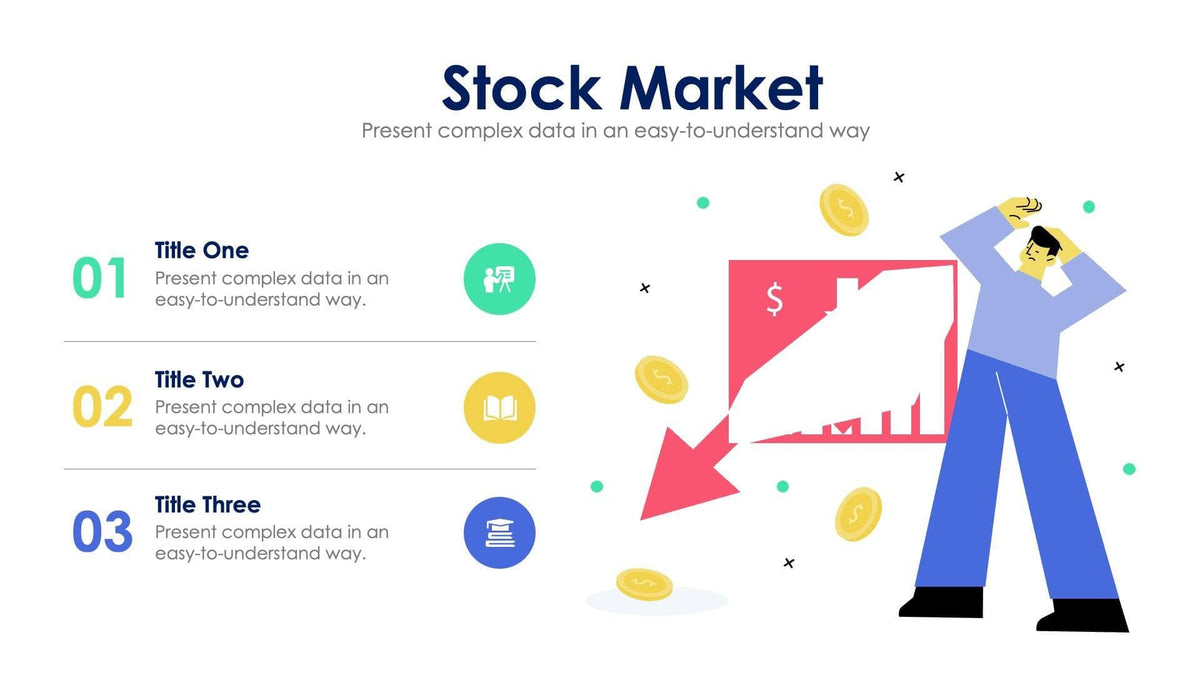 Stock Market
Present complex data in an easy-to-understand way

01
Title One
Present complex data in an easy-to-understand way.

02
Title Two
Present complex data in an easy-to-understand way.

03
Title Three
Present complex data in an easy-to-understand way.

$